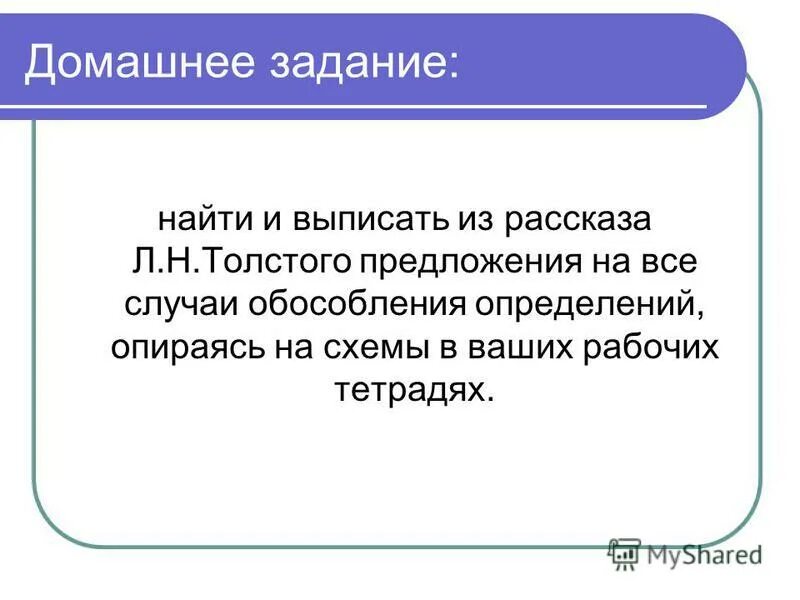 Домашнее задание:

найти и выписать из рассказа Л.Н.Толстого предложения на все случаи обособления определений, опираясь на схемы в ваших рабочих тетрадях.

MyShared